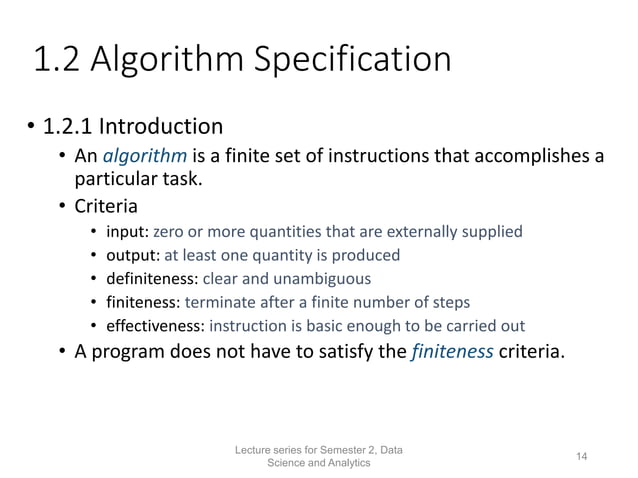 1.2 Algorithm Specification

• 1.2.1 Introduction
  • An algorithm is a finite set of instructions that accomplishes a particular task.
  • Criteria
    • input: zero or more quantities that are externally supplied
    • output: at least one quantity is produced
    • definiteness: clear and unambiguous
    • finiteness: terminate after a finite number of steps
    • effectiveness: instruction is basic enough to be carried out
  • A program does not have to satisfy the finiteness criteria.

Lecture series for Semester 2, Data Science and Analytics

14